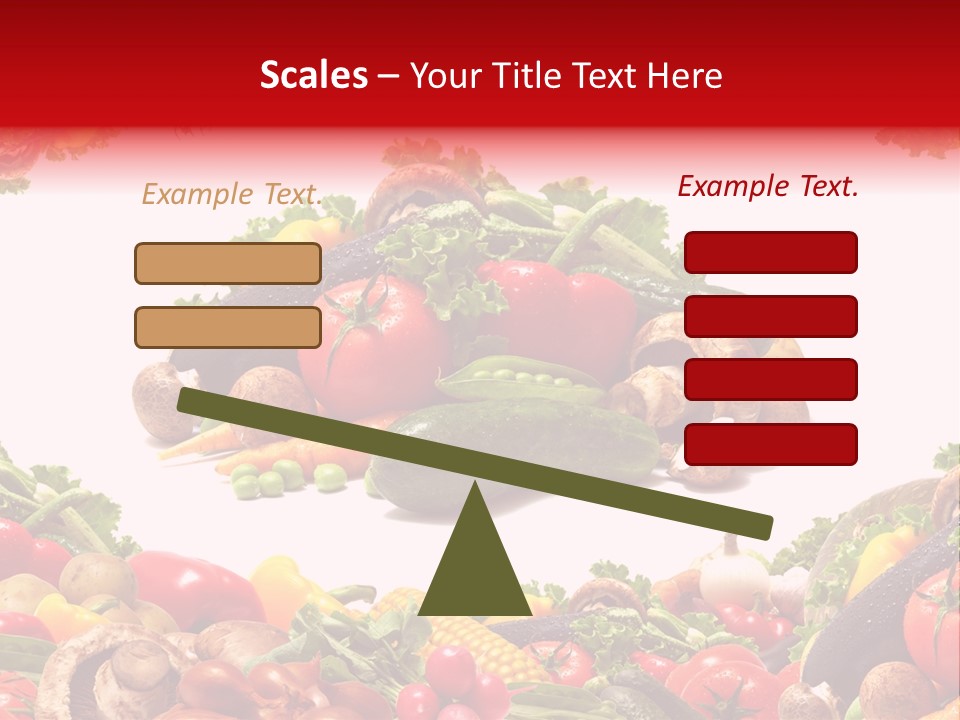 Scales – Your Title Text Here

Example Text.

Example Text.